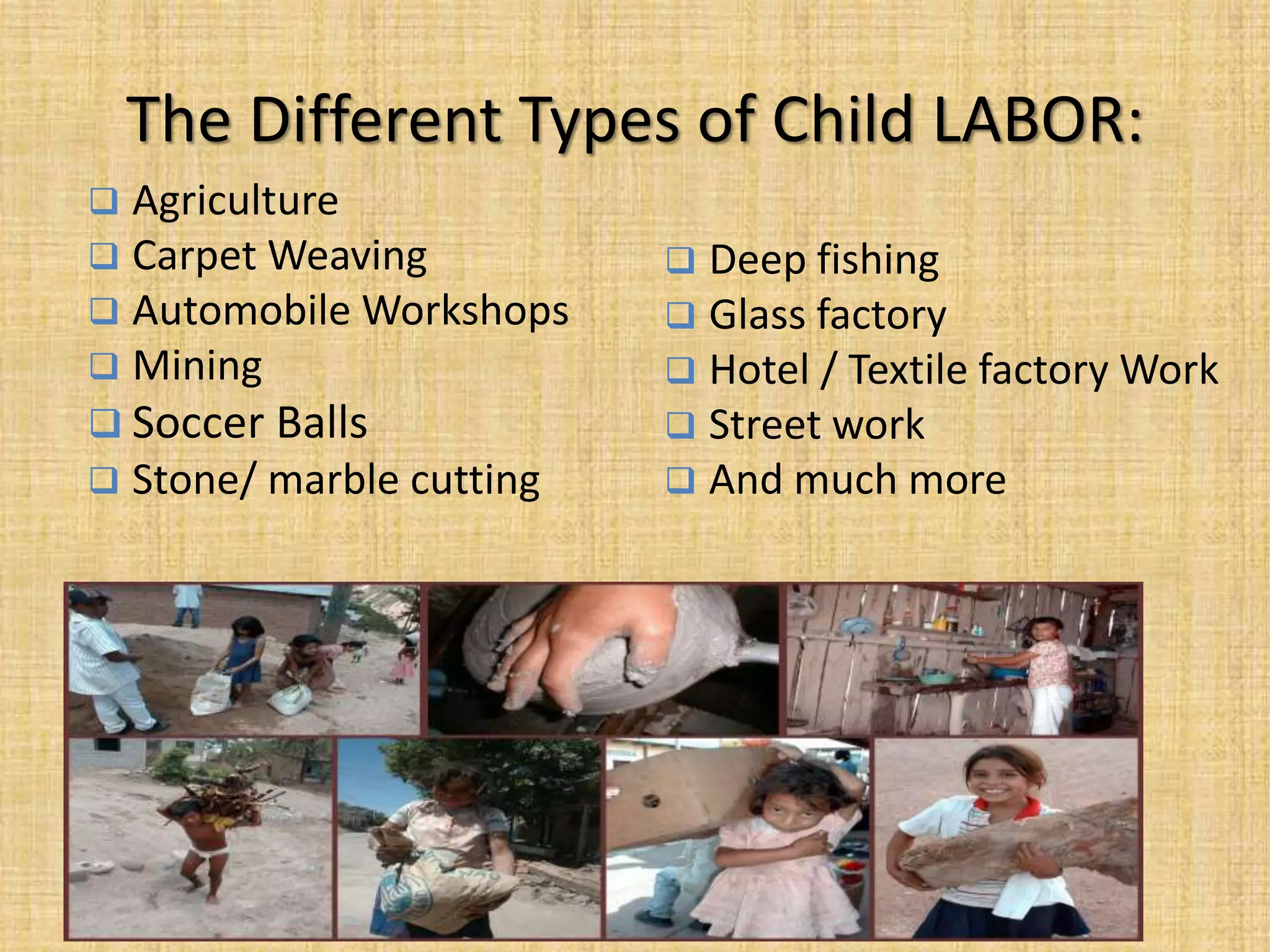 The Different Types of Child LABOR:

❑ Agriculture
❑ Carpet Weaving
❑ Automobile Workshops
❑ Mining
❑ Soccer Balls
❑ Stone/ marble cutting

❑ Deep fishing
❑ Glass factory
❑ Hotel / Textile factory Work
❑ Street work
❑ And much more